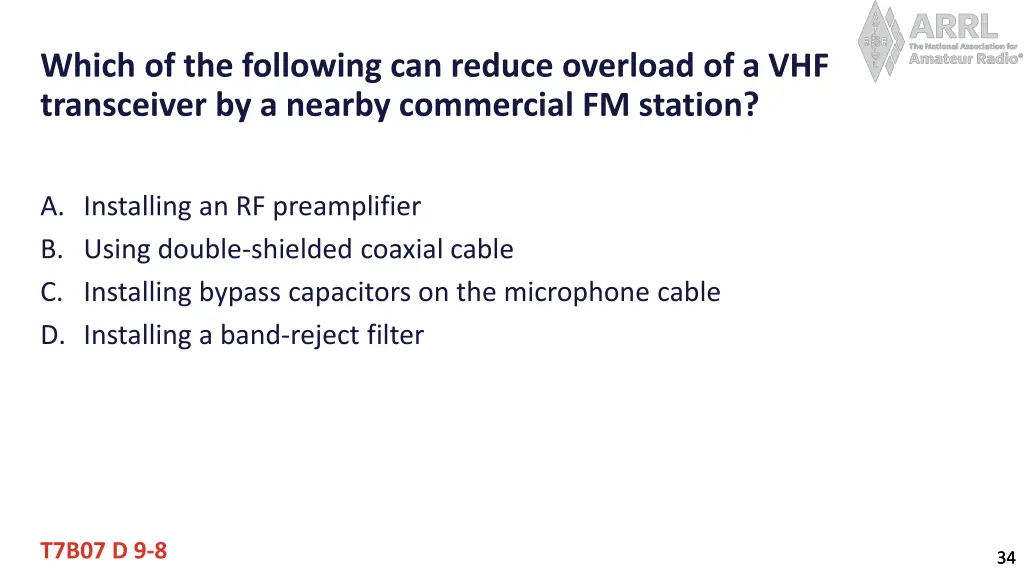 ARRL
The National Association for Amateur Radio®

Which of the following can reduce overload of a VHF transceiver by a nearby commercial FM station?

A. Installing an RF preamplifier
B. Using double-shielded coaxial cable
C. Installing bypass capacitors on the microphone cable
D. Installing a band-reject filter

T7B07 D 9-8

34